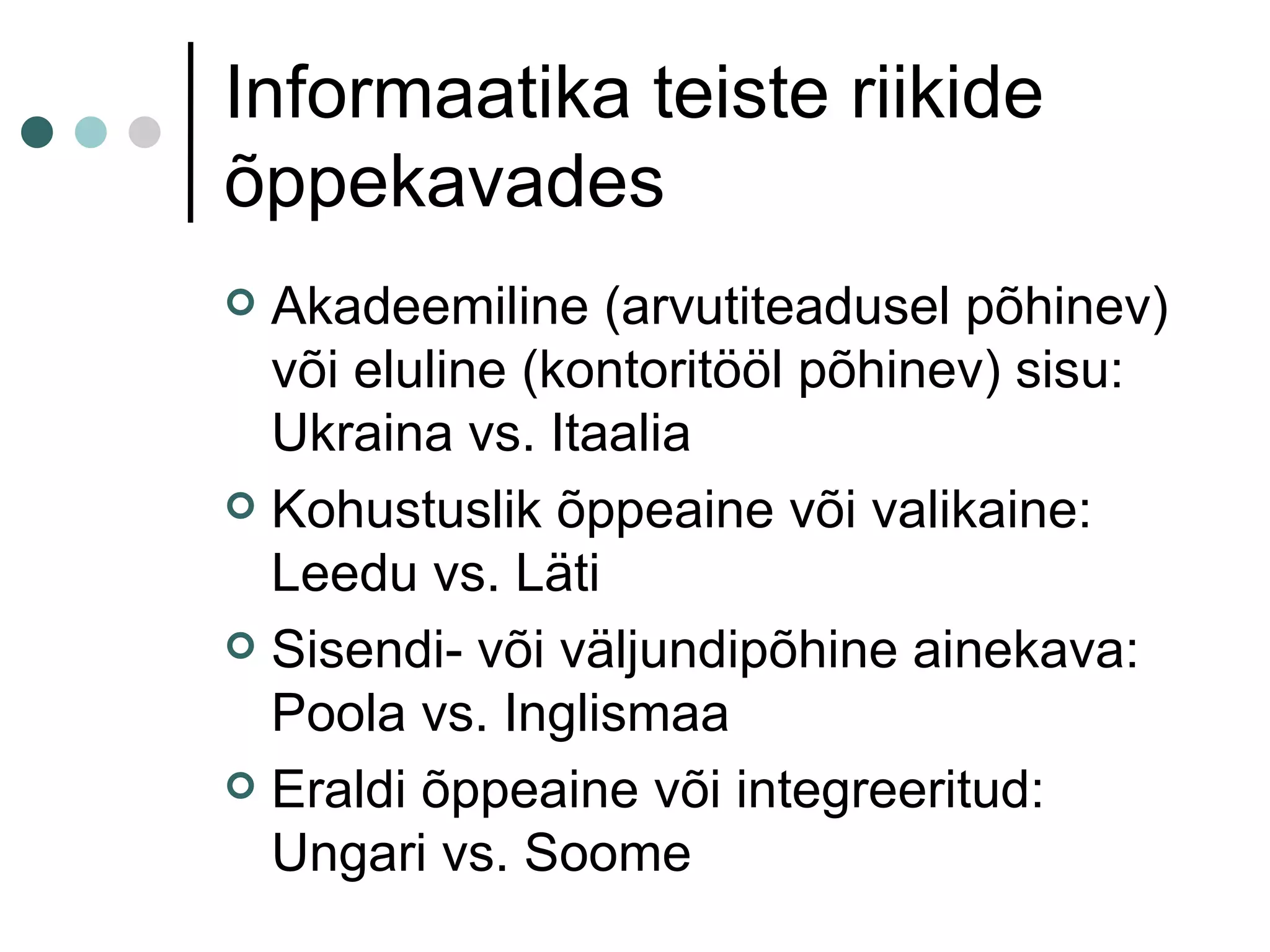 Informaatika teiste riikide õppekavades

Akadeemiline (arvutiteadusel põhinev) või eluline (kontoritööl põhinev) sisu: Ukraina vs. Itaalia

Kohustuslik õppeaine või valikaine: Leedu vs. Läti

Sisendi- või väljundipõhine ainekava: Poola vs. Inglismaa

Eraldi õppeaine või integreeritud: Ungari vs. Soome